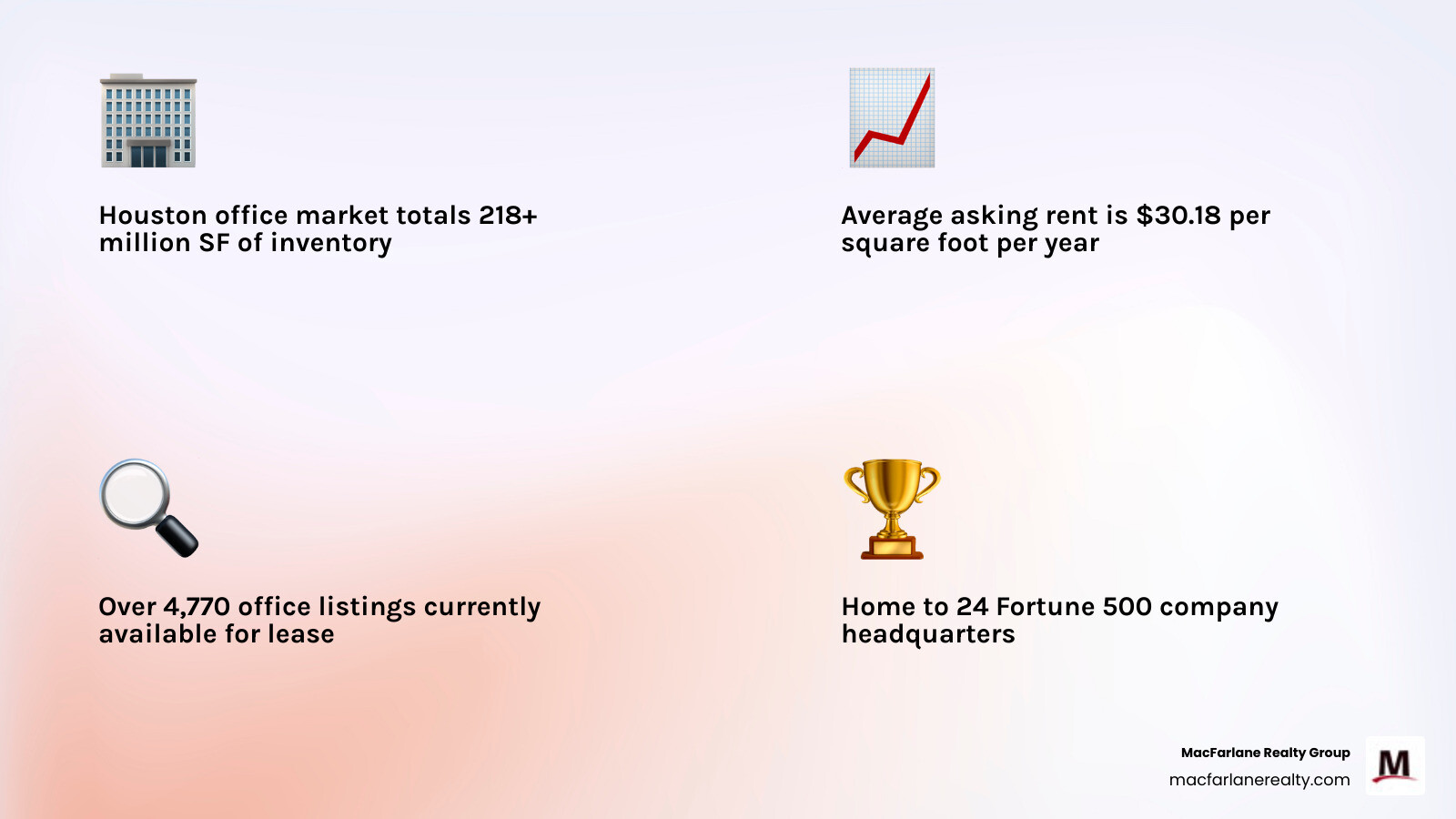 Houston office market totals 218+ million SF of inventory

Average asking rent is $30.18 per square foot per year

Over 4,770 office listings currently available for lease

Home to 24 Fortune 500 company headquarters

MacFarlane Realty Group
macfarlanerealty.com

M